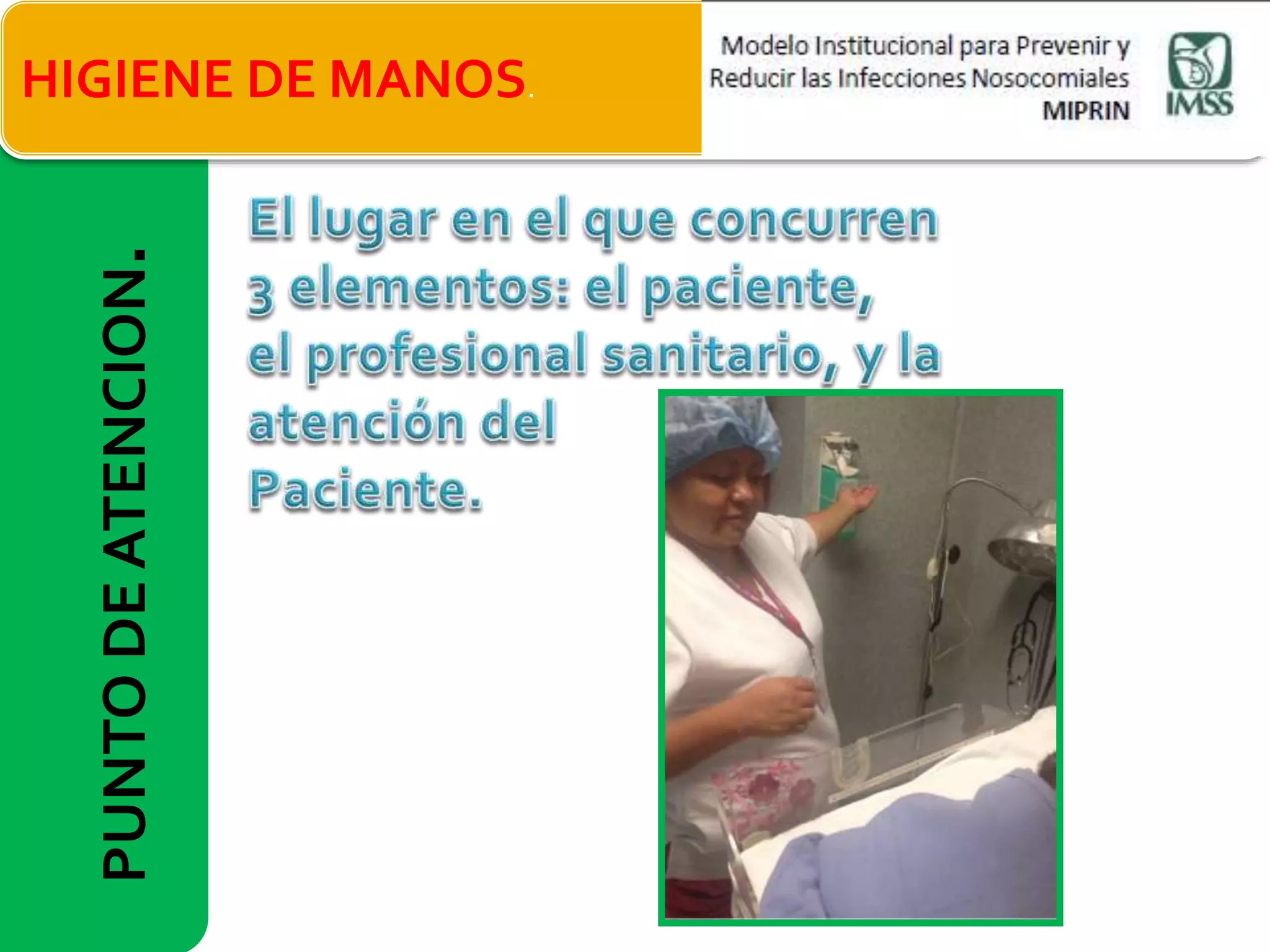 HIGIENE DE MANOS.

Modelo Institucional para Prevenir y Reducir las Infecciones Nosocomiales
MIPRIN

IMSS

PUNTO DE ATENCION.

El lugar en el que concurren 3 elementos: el paciente, el profesional sanitario, y la atención del Paciente.